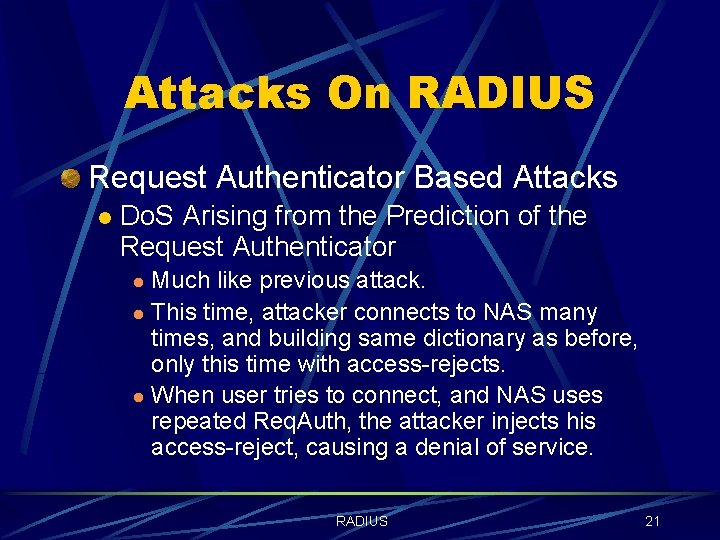 Attacks On RADIUS

Request Authenticator Based Attacks

DoS Arising from the Prediction of the Request Authenticator

Much like previous attack.

This time, attacker connects to NAS many times, and building same dictionary as before, only this time with access-rejects.

When user tries to connect, and NAS uses repeated ReqAuth, the attacker injects his access-reject, causing a denial of service.

RADIUS

21